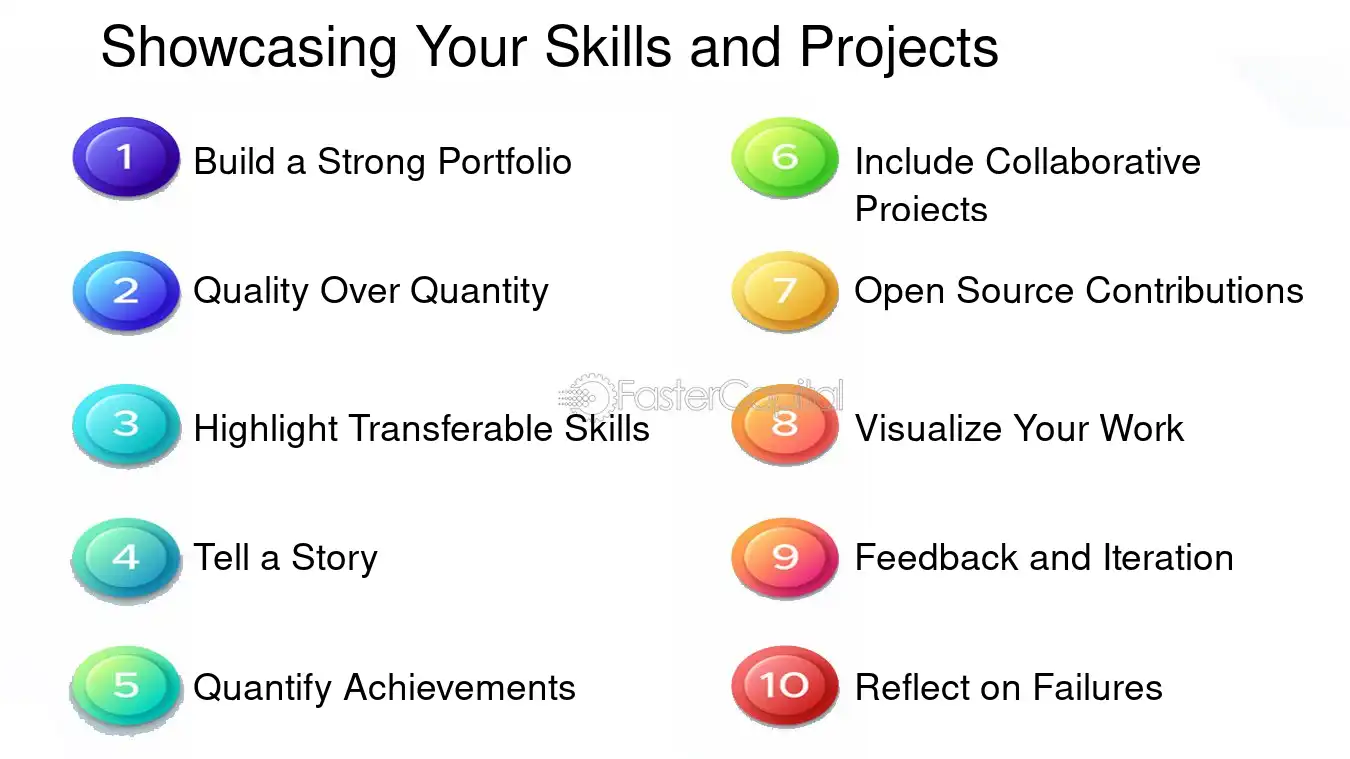 Showcasing Your Skills and Projects

1 Build a Strong Portfolio

2 Quality Over Quantity

3 Highlight Transferable Skills

4 Tell a Story

5 Quantify Achievements

6 Include Collaborative Projects

7 Open Source Contributions

8 Visualize Your Work

9 Feedback and Iteration

10 Reflect on Failures

FasterCapital